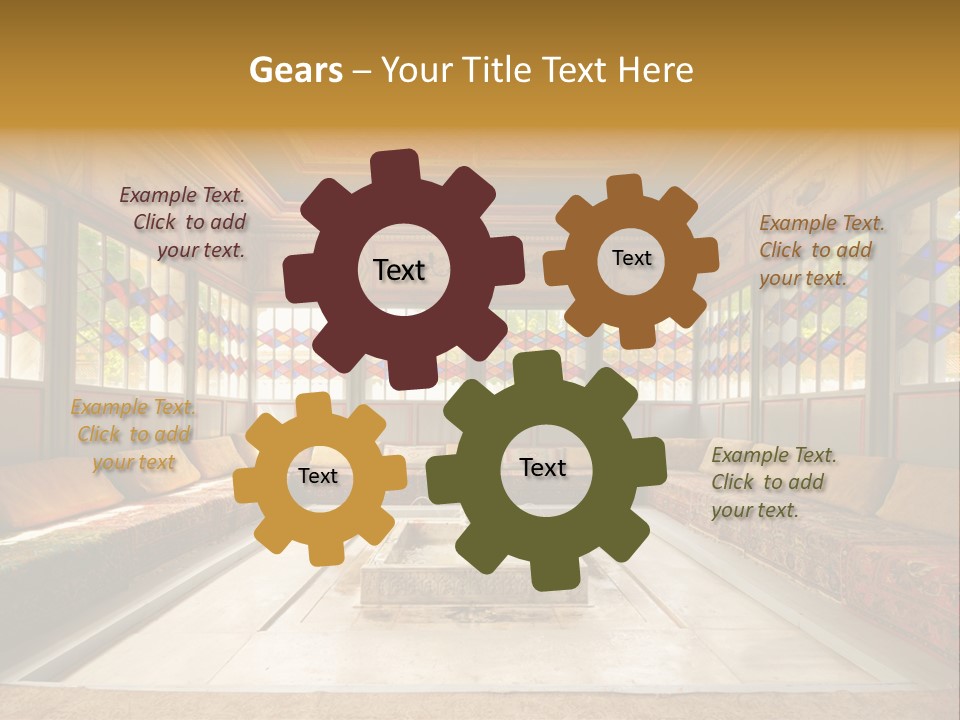 Gears – Your Title Text Here

Example Text. Click to add your text.

Text

Text

Example Text. Click to add your text.

Example Text. Click to add your text

Text

Text

Example Text. Click to add your text.